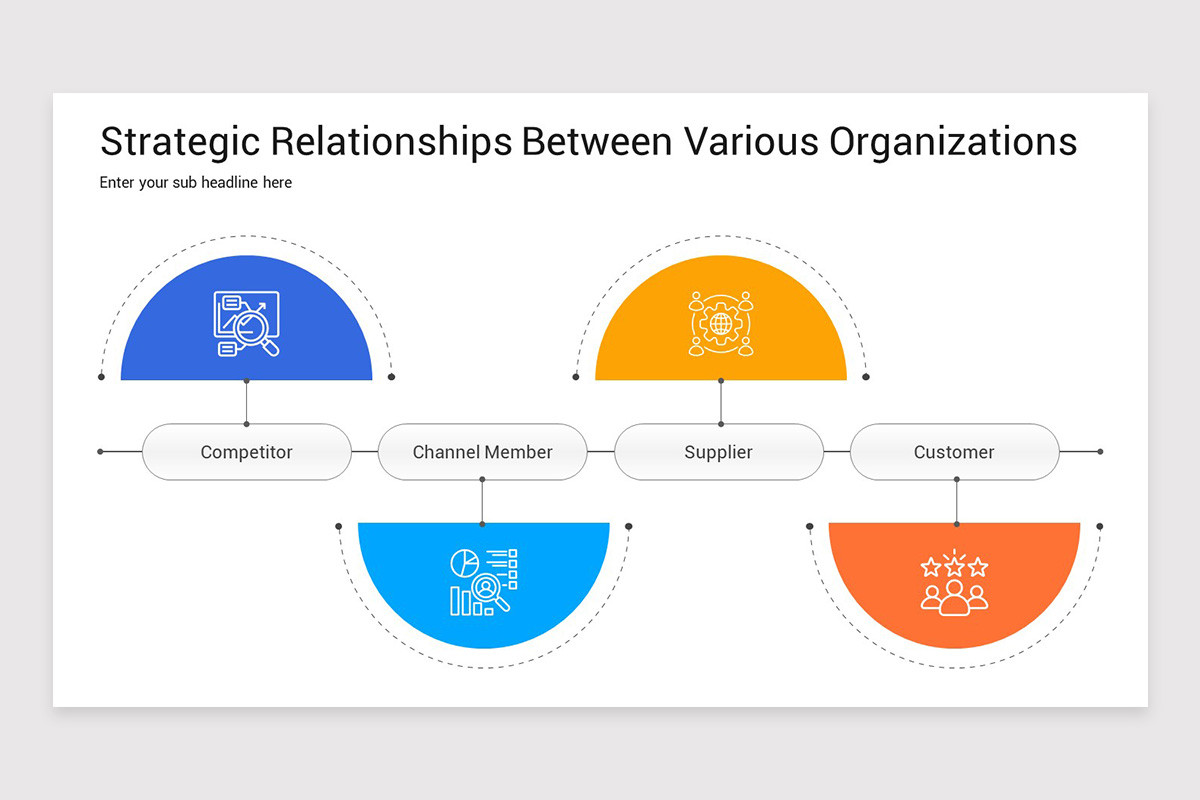 Strategic Relationships Between Various Organizations

Enter your sub headline here

Competitor

Channel Member

Supplier

Customer